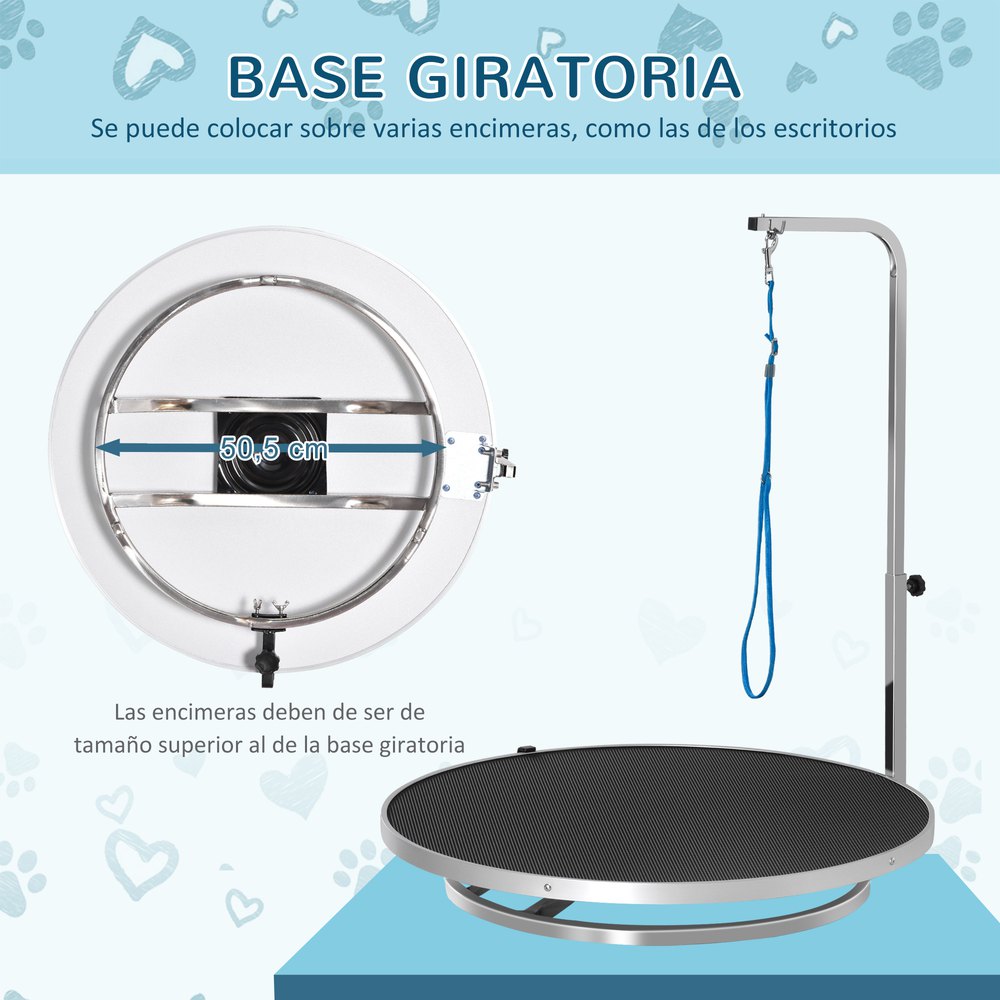 BASE GIRATORIA
Se puede colocar sobre varias encimeras, como las de los escritorios

50,5 cm

Las encimeras deben de ser de tamaño superior al de la base giratoria